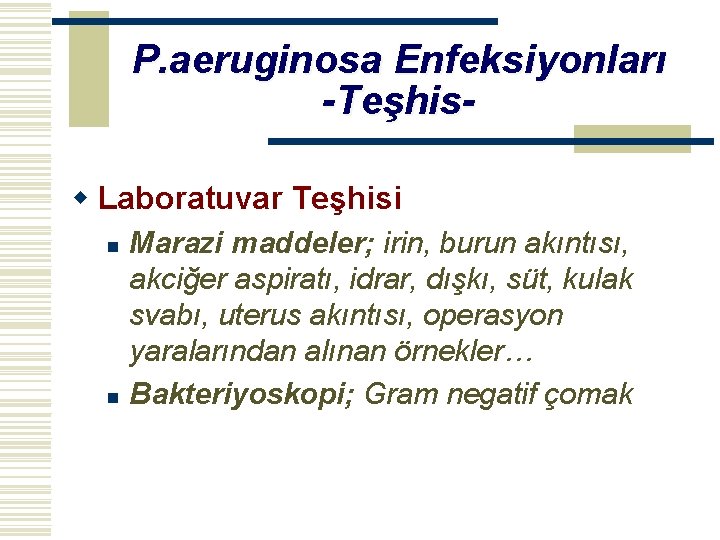 P.aeruginosa Enfeksiyonları -Teşhis-

Laboratuvar Teşhisi

Marazi maddeler; irin, burun akıntısı, akciğer aspiratı, idrar, dışkı, süt, kulak svabı, uterus akıntısı, operasyon yaralarından alınan örnekler…

Bakteriyoskopi; Gram negatif çomak